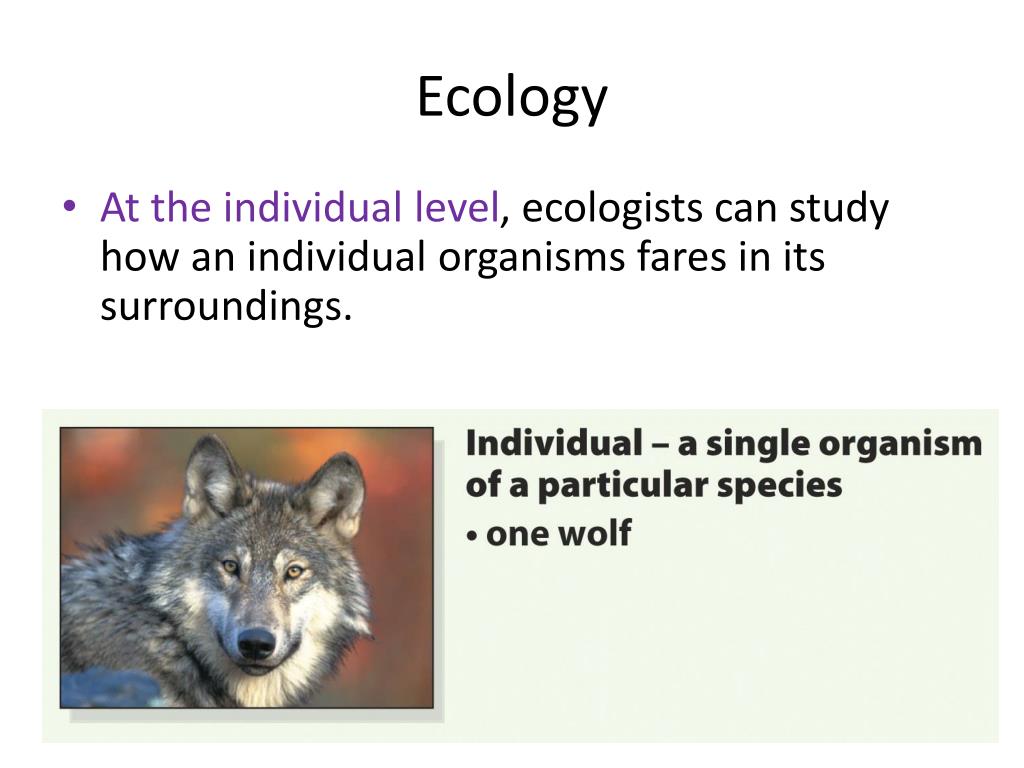 Ecology

• At the individual level, ecologists can study how an individual organisms fares in its surroundings.

Individual – a single organism of a particular species
• one wolf